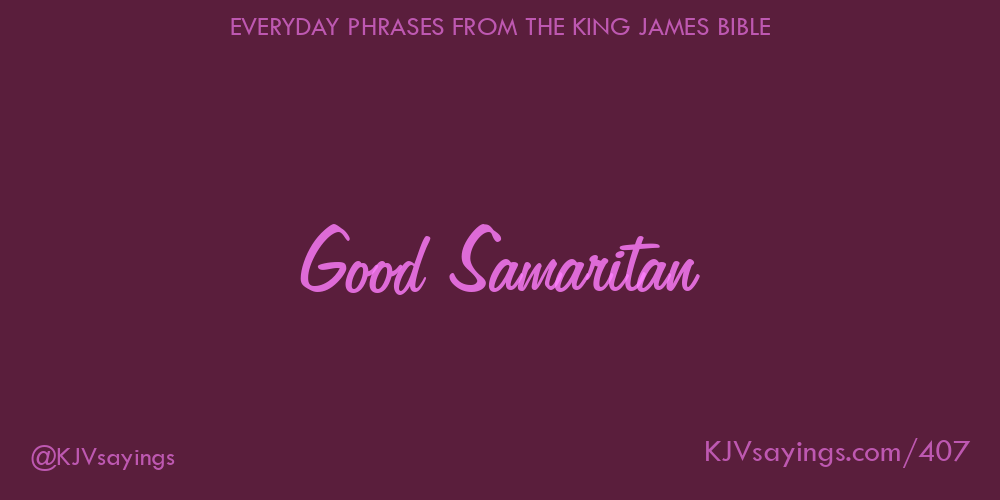 EVERYDAY PHRASES FROM THE KING JAMES BIBLE

Good Samaritan

@KJVsayings

KJVsayings.com/407